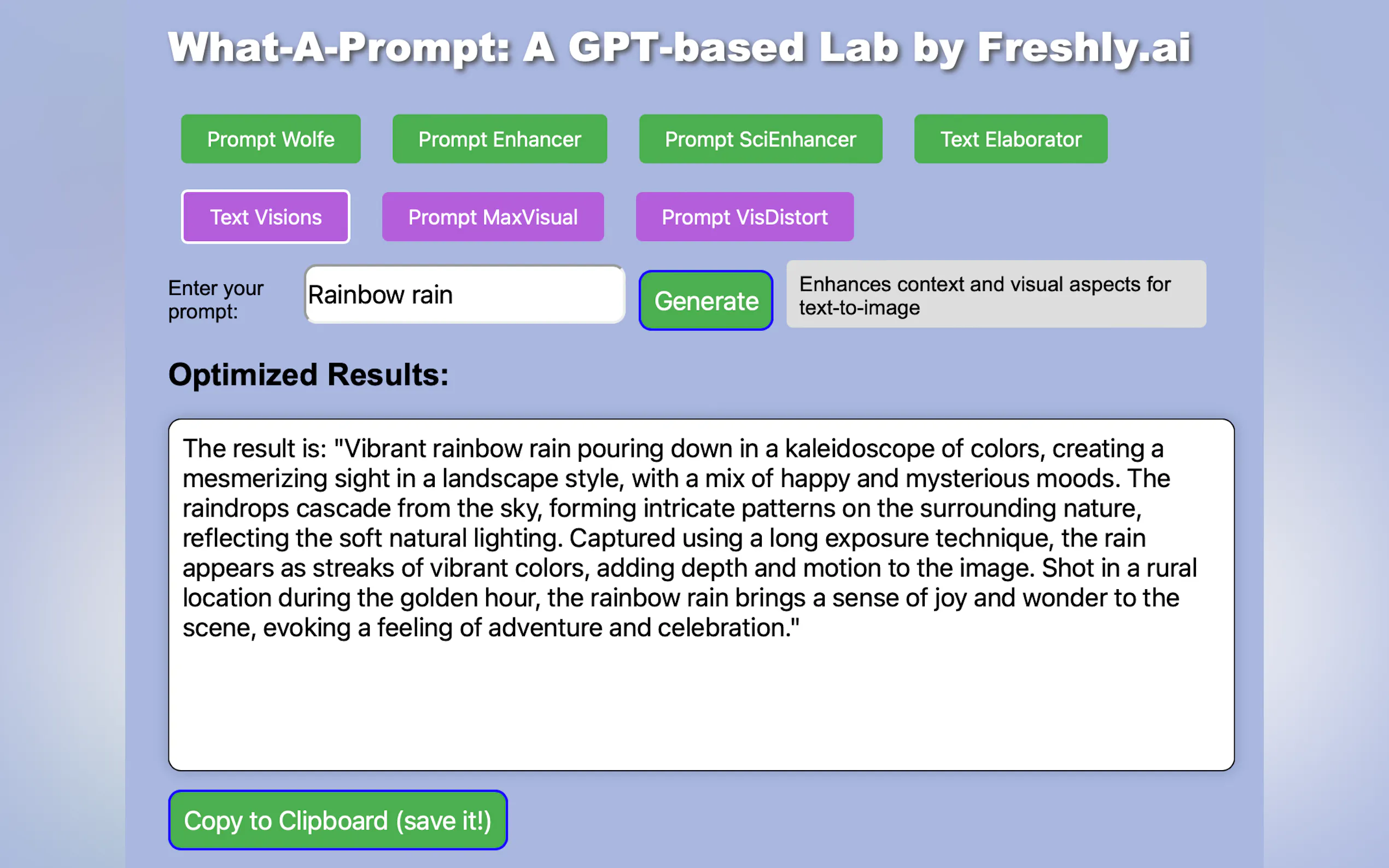 What-A-Prompt: A GPT-based Lab by Freshly.ai

Prompt Wolfe

Prompt Enhancer

Prompt SciEnhancer

Text Elaborator

Text Visions

Prompt MaxVisual

Prompt VisDistort

Enter your prompt:

Rainbow rain

Generate

Enhances context and visual aspects for text-to-image

Optimized Results:

The result is: "Vibrant rainbow rain pouring down in a kaleidoscope of colors, creating a mesmerizing sight in a landscape style, with a mix of happy and mysterious moods. The raindrops cascade from the sky, forming intricate patterns on the surrounding nature, reflecting the soft natural lighting. Captured using a long exposure technique, the rain appears as streaks of vibrant colors, adding depth and motion to the image. Shot in a rural location during the golden hour, the rainbow rain brings a sense of joy and wonder to the scene, evoking a feeling of adventure and celebration."

Copy to Clipboard (save it!)